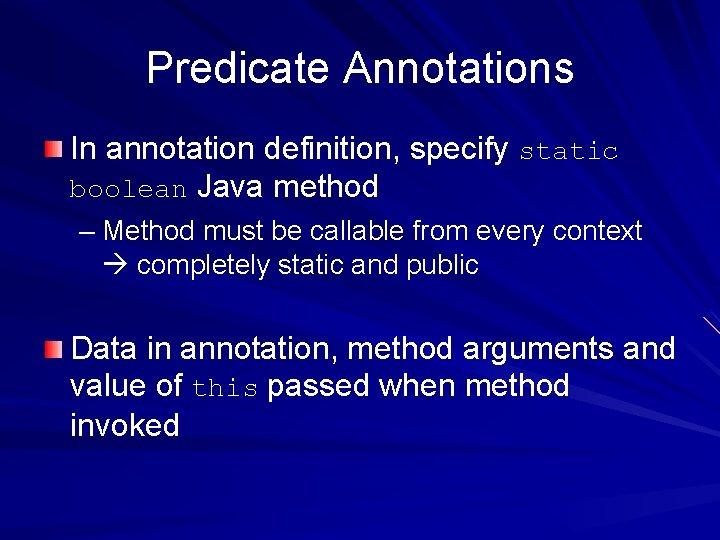 Predicate Annotations

In annotation definition, specify static boolean Java method

– Method must be callable from every context → completely static and public

Data in annotation, method arguments and value of this passed when method invoked